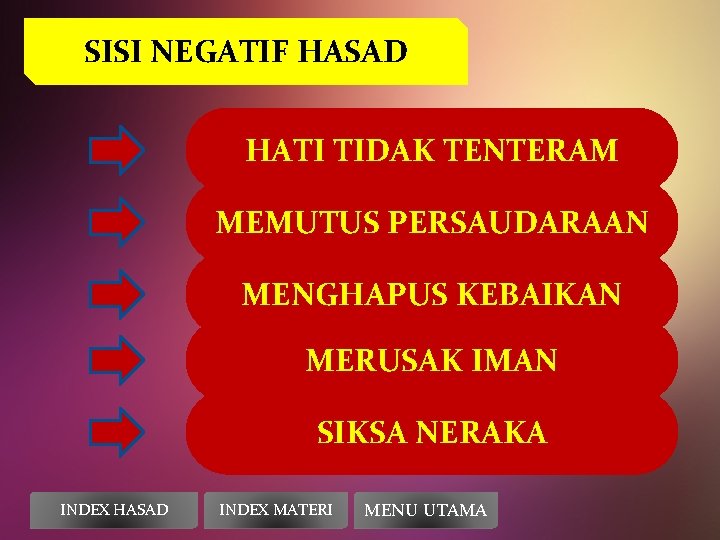 SISI NEGATIF HASAD

HATI TIDAK TENTERAM

MEMUTUS PERSAUDARAAN

MENGHAPUS KEBAIKAN

MERUSAK IMAN

SIKSA NERAKA

INDEX HASAD

INDEX MATERI

MENU UTAMA